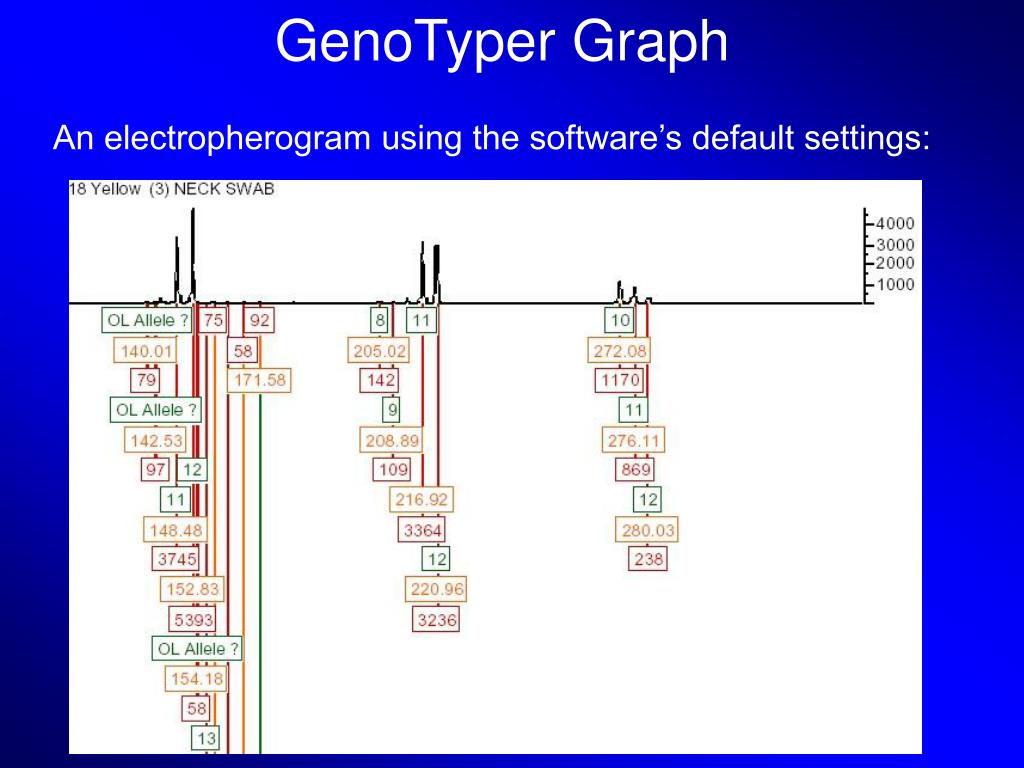 GenoTyper Graph

An electropherogram using the software's default settings:

18 Yellow (3) NECK SWAB

4000
3000
2000
1000

OL Allele ?
75
92
140.01
58
79
171.58
OL Allele ?
142.53
97
12
11
148.48
3745
152.83
5393
OL Allele ?
154.18
58
13

8
11
205.02
142
9
208.89
109
216.92
3364
12
220.96
3236

10
272.08
1170
11
276.11
869
12
280.03
238